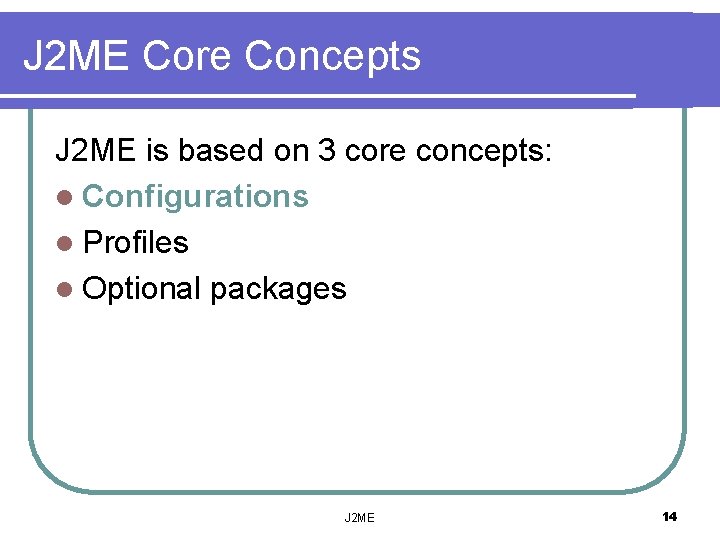 J2ME Core Concepts

J2ME is based on 3 core concepts:

- Configurations
- Profiles
- Optional packages

J2ME

14